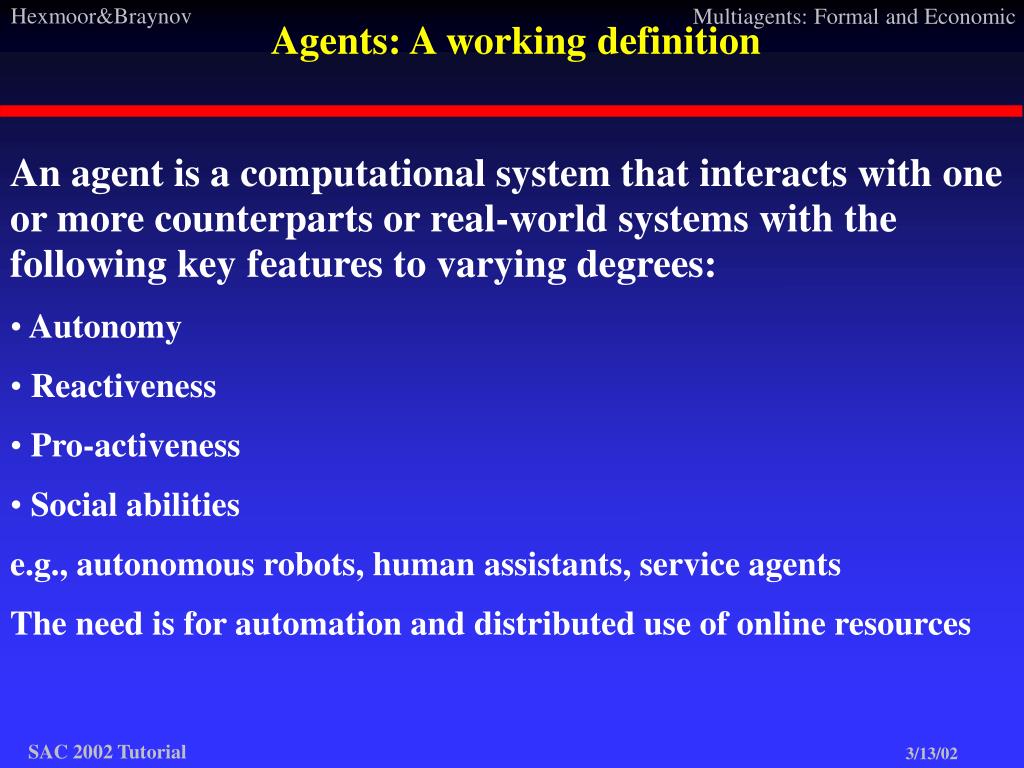 Hexmoor&Braynov

Multiagents: Formal and Economic

Agents: A working definition

An agent is a computational system that interacts with one or more counterparts or real-world systems with the following key features to varying degrees:

• Autonomy

• Reactiveness

• Pro-activeness

• Social abilities

e.g., autonomous robots, human assistants, service agents

The need is for automation and distributed use of online resources

SAC 2002 Tutorial

3/13/02